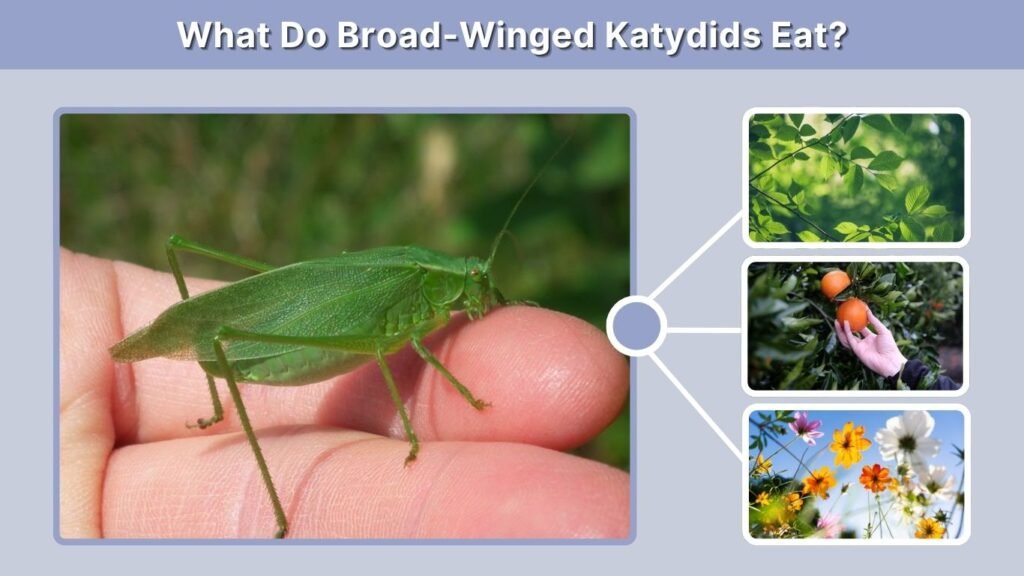 What Do Broad-Winged Katydids Eat?